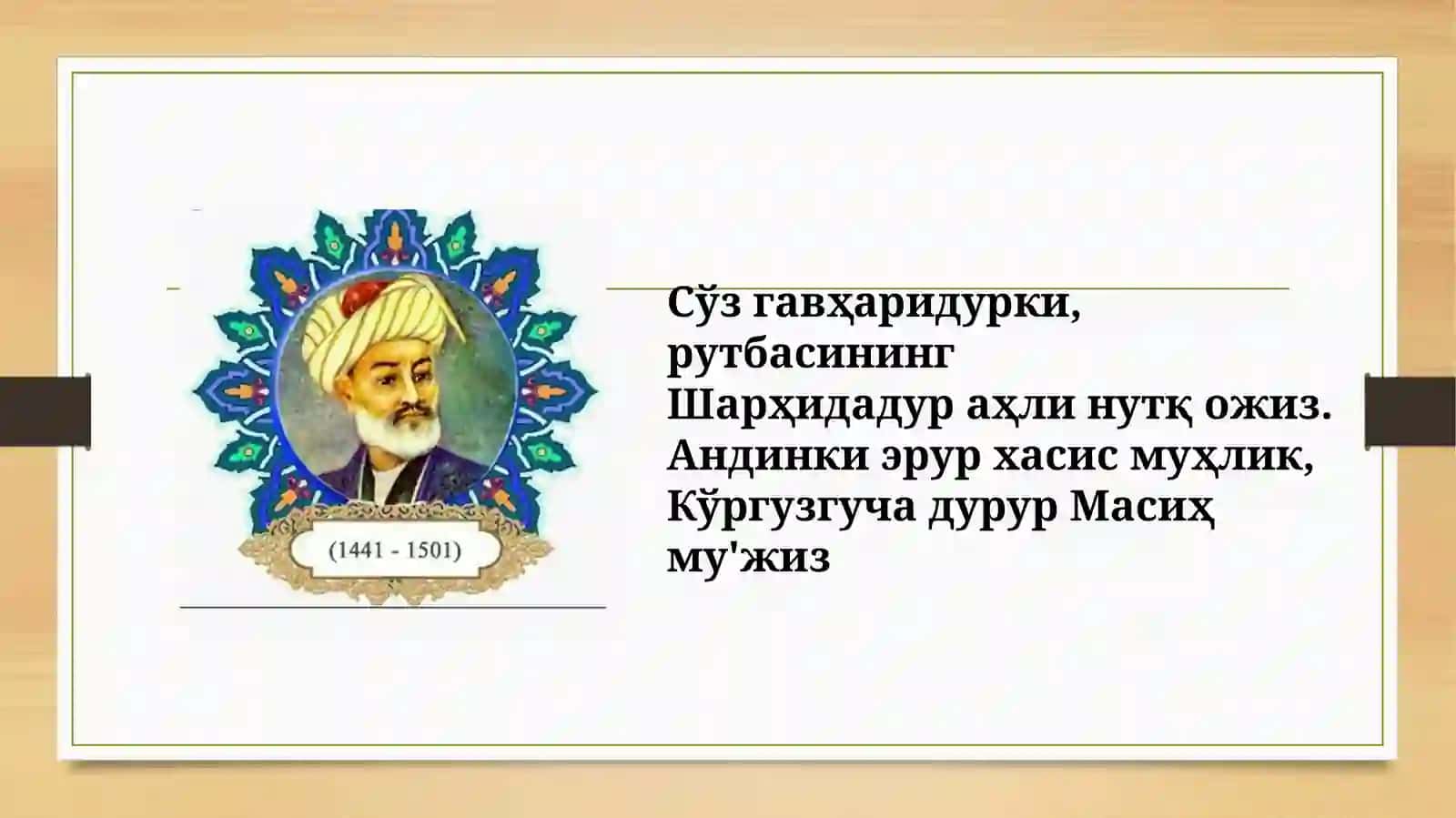 (1441 - 1501)

Сўз гавҳаридурки, рутбасининг
Шарҳидадур аҳли нутқ ожиз.
Андинки эрур хасис муҳлик,
Кўргузгуча дурур Масиҳ му'жиз